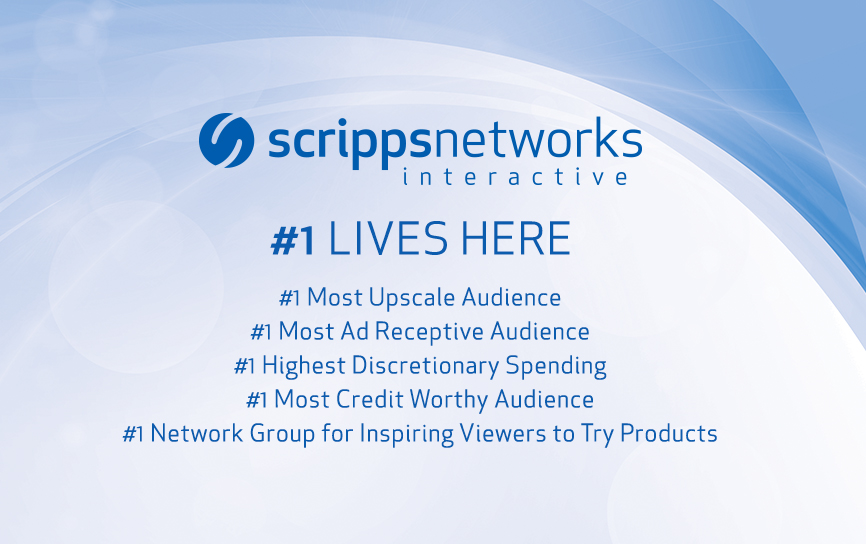 scrippsnetworks
interactive

#1 LIVES HERE

#1 Most Upscale Audience
#1 Most Ad Receptive Audience
#1 Highest Discretionary Spending
#1 Most Credit Worthy Audience
#1 Network Group for Inspiring Viewers to Try Products